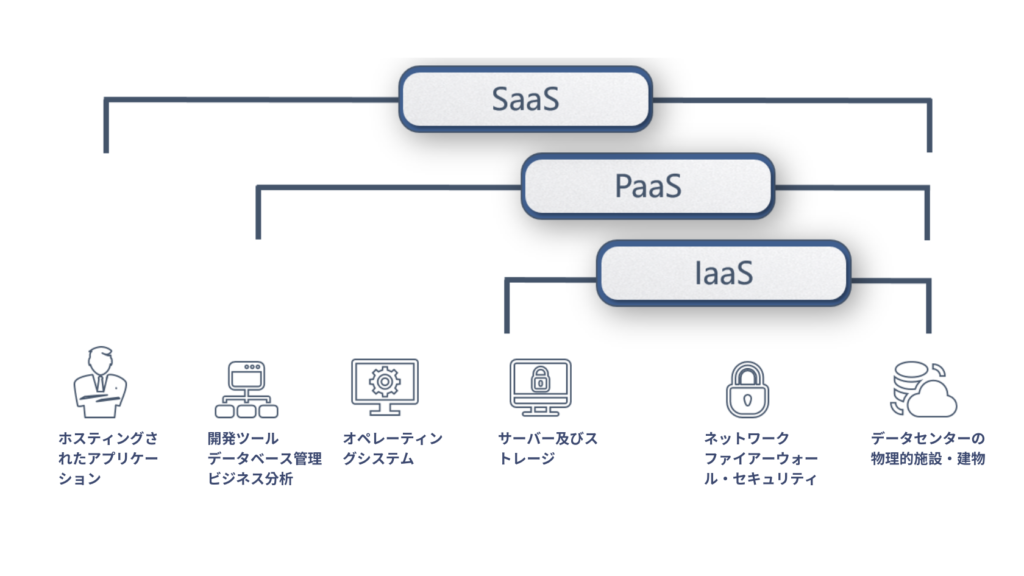 SaaS

PaaS

IaaS

ホスティングされたアプリケーション

開発ツール
データベース管理
ビジネス分析

オペレーティングシステム

サーバー及びストレージ

ネットワーク
ファイアーウォール・セキュリティ

データセンターの物理的施設・建物